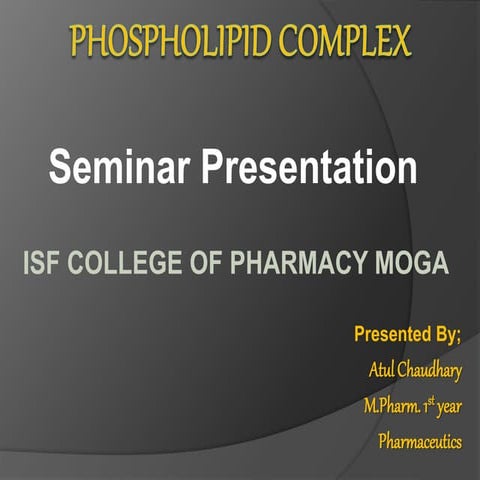 PHOSPHOLIPID COMPLEX

Seminar Presentation

ISF COLLEGE OF PHARMACY MOGA

Presented By;

Atul Chaudhary

M.Pharm. 1$^{st}$ year

Pharmaceutics